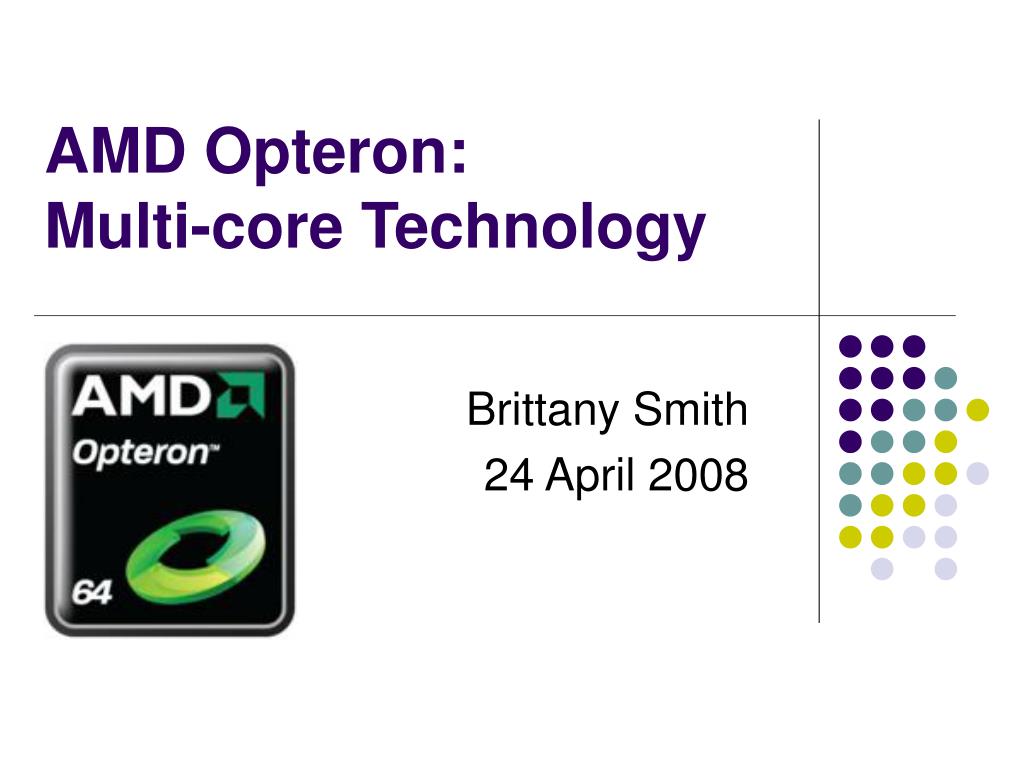 AMD Opteron:
Multi-core Technology

AMD
Opteron™
64

Brittany Smith
24 April 2008